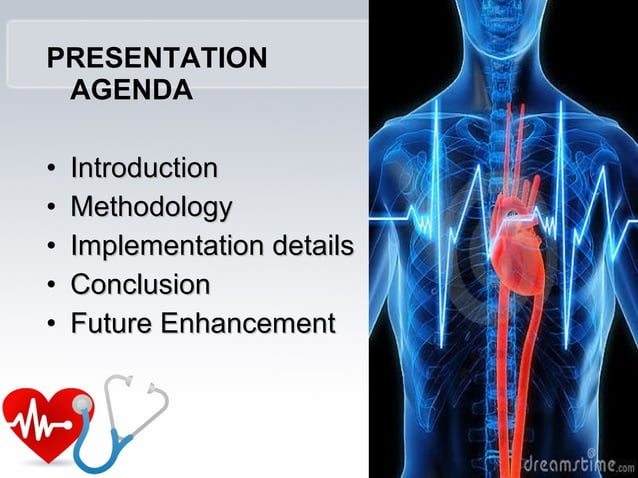 PRESENTATION AGENDA

• Introduction
• Methodology
• Implementation details
• Conclusion
• Future Enhancement

dreamstime.com